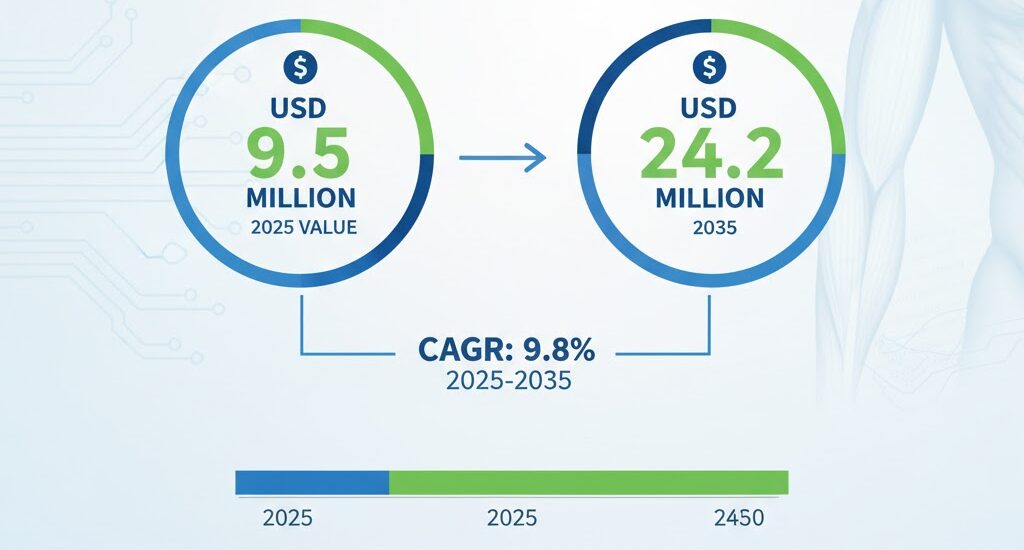 $
USD
9.5
MILLION
2025 VALUE

$
USD
24.2
MILLION
2035

CAGR: 9.8%
2025-2035

2025
2025
2450